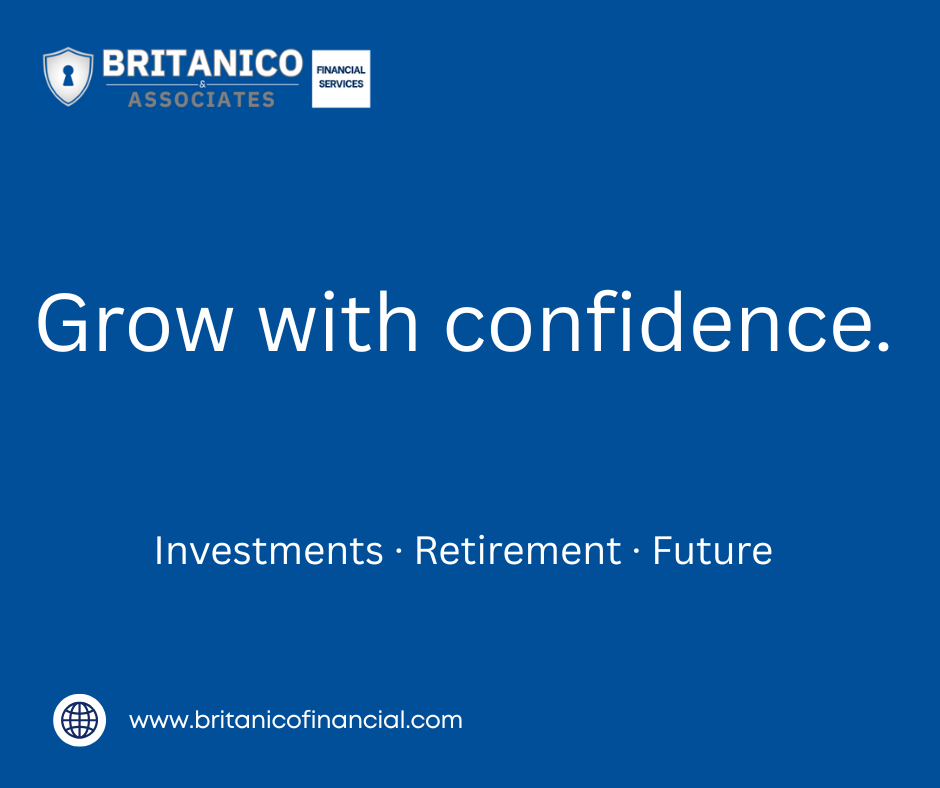 BRITANICO
&
ASSOCIATES

FINANCIAL SERVICES

Grow with confidence.

Investments · Retirement · Future

www.britanicofinancial.com